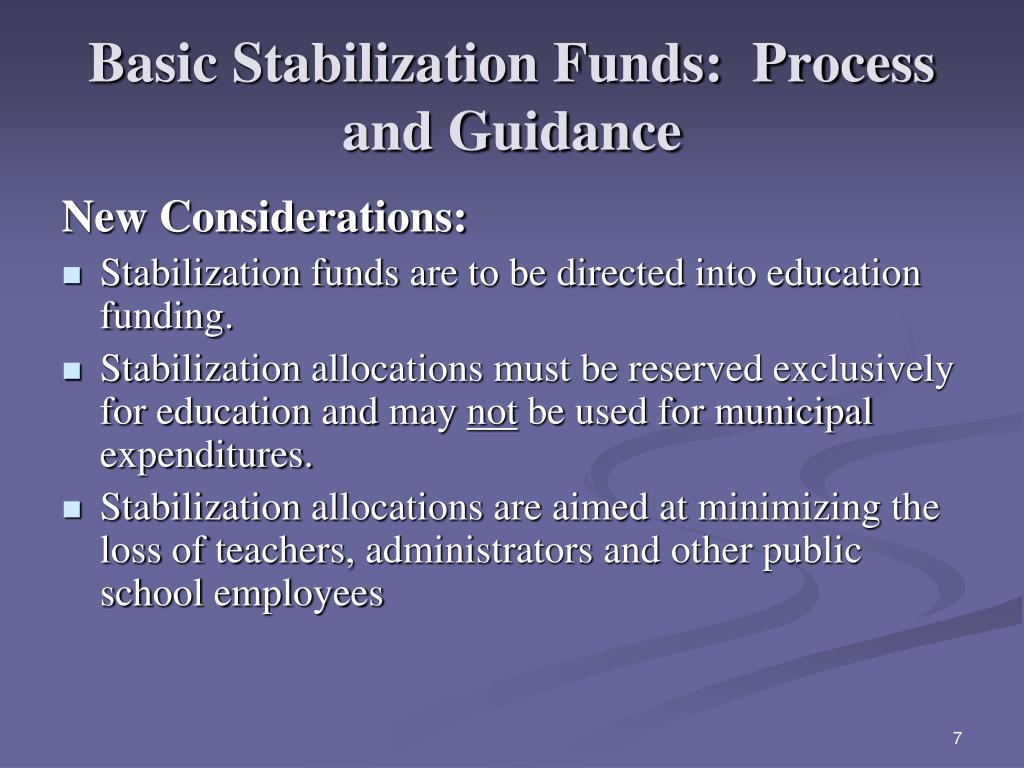 Basic Stabilization Funds: Process and Guidance

New Considerations:

- Stabilization funds are to be directed into education funding.
- Stabilization allocations must be reserved exclusively for education and may not be used for municipal expenditures.
- Stabilization allocations are aimed at minimizing the loss of teachers, administrators and other public school employees

7